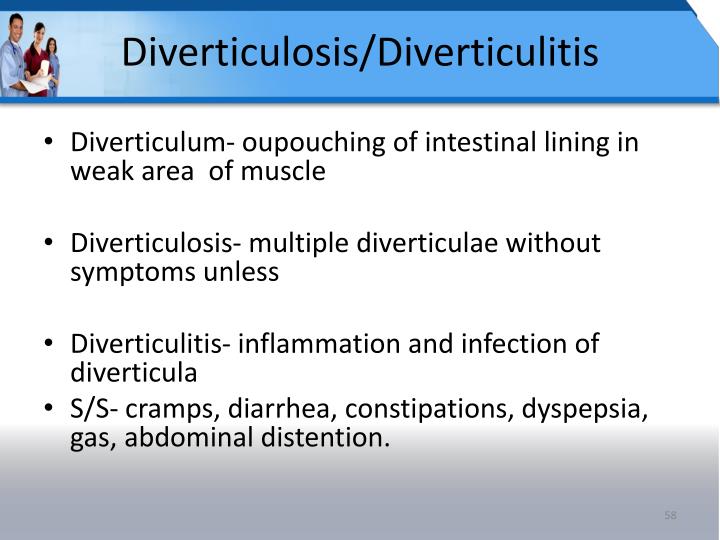 Diverticulosis/Diverticulitis

• Diverticulum- oupouching of intestinal lining in weak area  of muscle

• Diverticulosis- multiple diverticulae without symptoms unless

• Diverticulitis- inflammation and infection of diverticula
• S/S- cramps, diarrhea, constipations, dyspepsia, gas, abdominal distention.

58